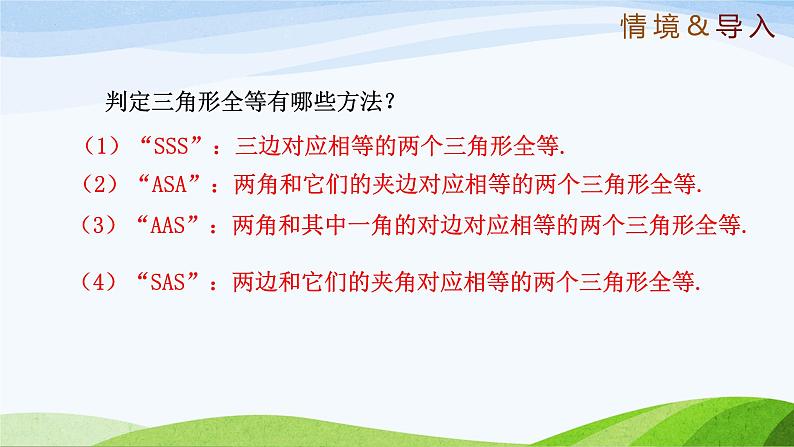 情境&导入

判定三角形全等有哪些方法？

（1）“SSS”：三边对应相等的两个三角形全等.

（2）“ASA”：两角和它们的夹边对应相等的两个三角形全等.

（3）“AAS”：两角和其中一角的对边对应相等的两个三角形全等.

（4）“SAS”：两边和它们的夹角对应相等的两个三角形全等.